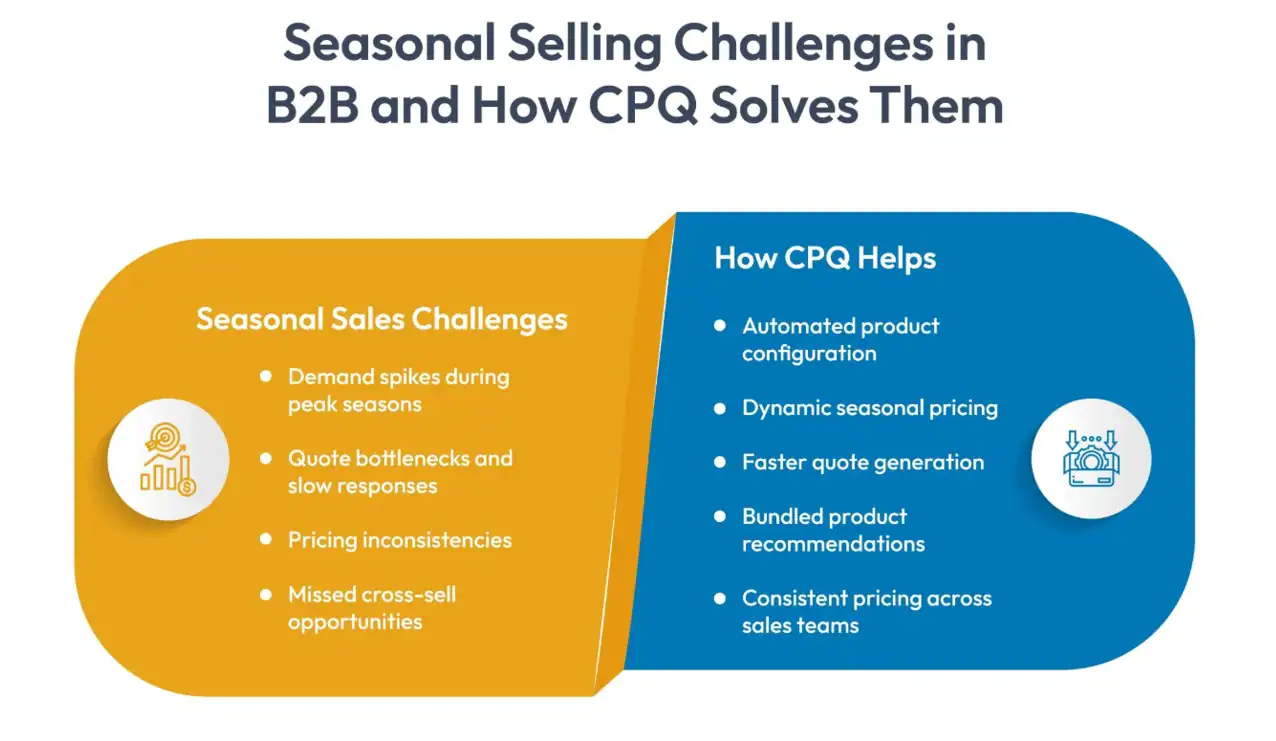 Seasonal Selling Challenges in B2B and How CPQ Solves Them

Seasonal Sales Challenges

- Demand spikes during peak seasons
- Quote bottlenecks and slow responses
- Pricing inconsistencies
- Missed cross-sell opportunities

How CPQ Helps

- Automated product configuration
- Dynamic seasonal pricing
- Faster quote generation
- Bundled product recommendations
- Consistent pricing across sales teams